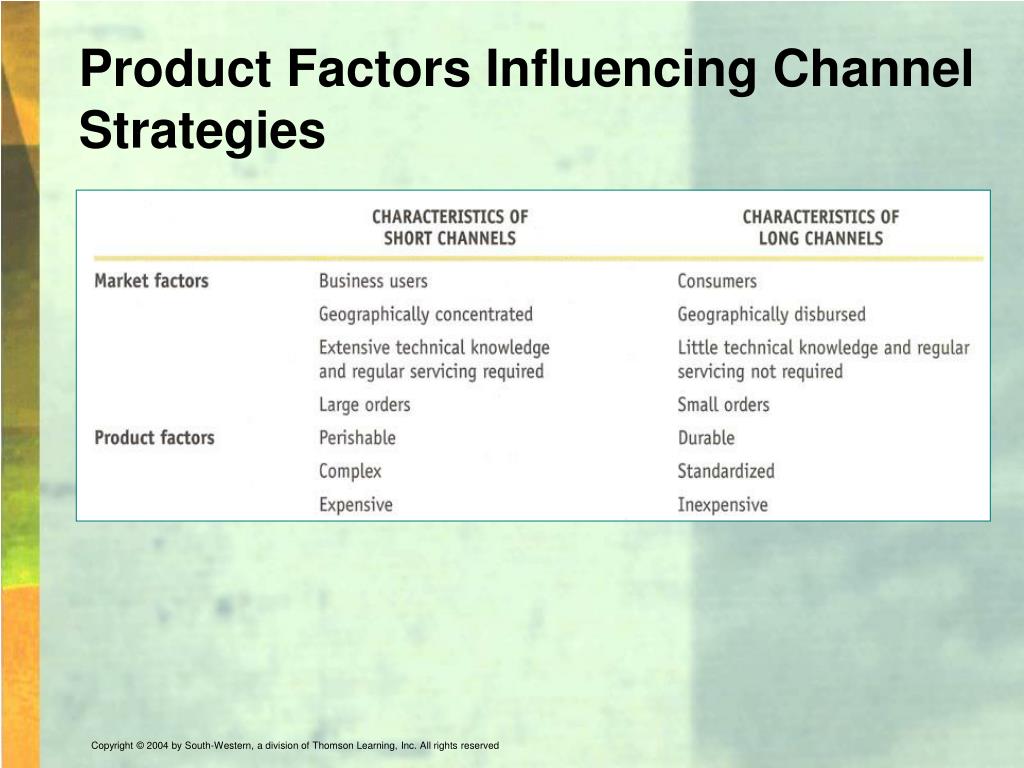 Product Factors Influencing Channel Strategies

| | CHARACTERISTICS OF SHORT CHANNELS | CHARACTERISTICS OF LONG CHANNELS |
|---|---|---|
| Market factors | Business users | Consumers |
| | Geographically concentrated | Geographically disbursed |
| | Extensive technical knowledge and regular servicing required | Little technical knowledge and regular servicing not required |
| | Large orders | Small orders |
| Product factors | Perishable | Durable |
| | Complex | Standardized |
| | Expensive | Inexpensive |

Copyright © 2004 by South-Western, a division of Thomson Learning, Inc. All rights reserved